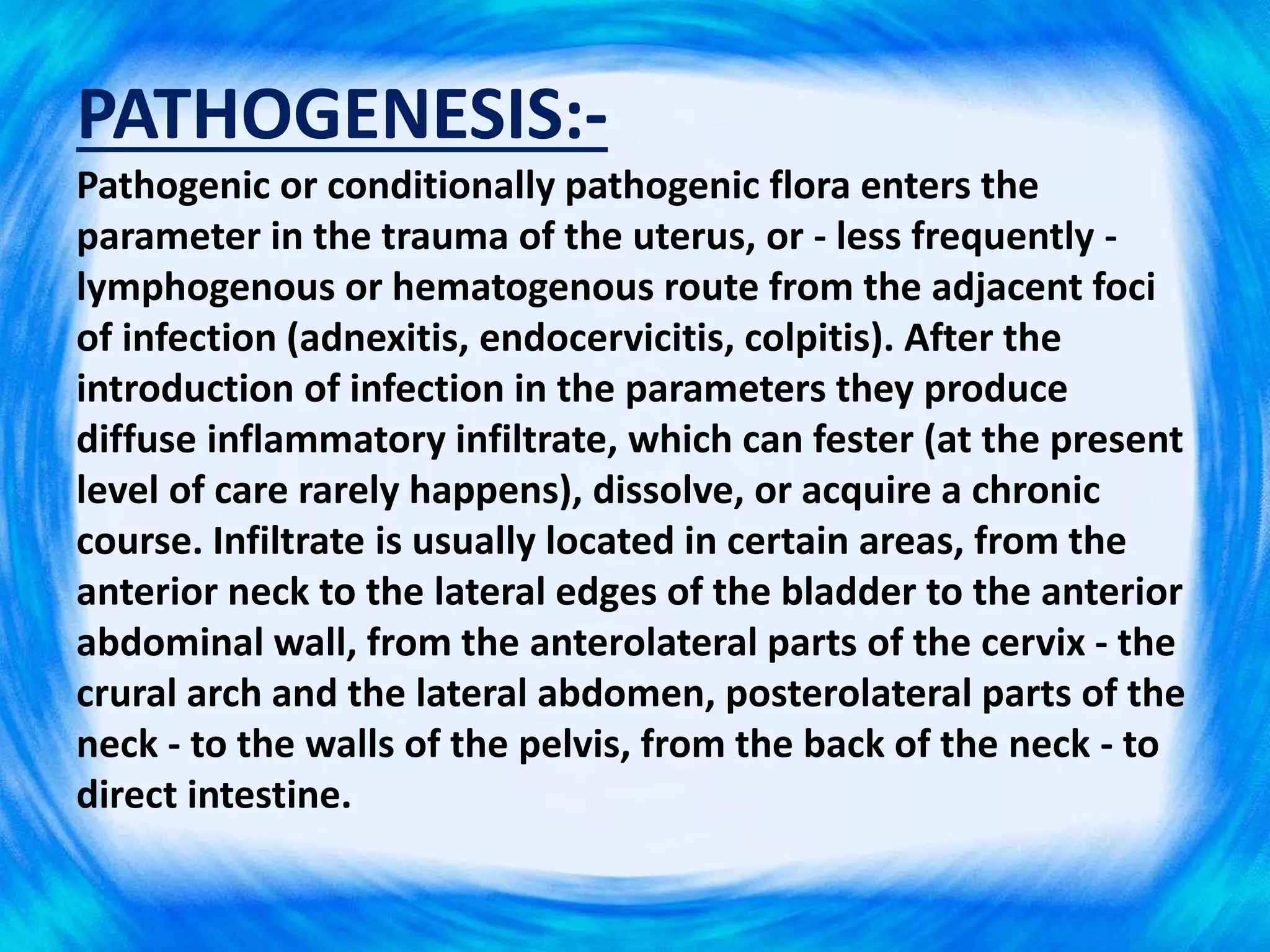 PATHOGENESIS:-

Pathogenic or conditionally pathogenic flora enters the parameter in the trauma of the uterus, or - less frequently - lymphogenous or hematogenous route from the adjacent foci of infection (adnexitis, endocervicitis, colpitis). After the introduction of infection in the parameters they produce diffuse inflammatory infiltrate, which can fester (at the present level of care rarely happens), dissolve, or acquire a chronic course. Infiltrate is usually located in certain areas, from the anterior neck to the lateral edges of the bladder to the anterior abdominal wall, from the anterolateral parts of the cervix - the crural arch and the lateral abdomen, posterolateral parts of the neck - to the walls of the pelvis, from the back of the neck - to direct intestine.